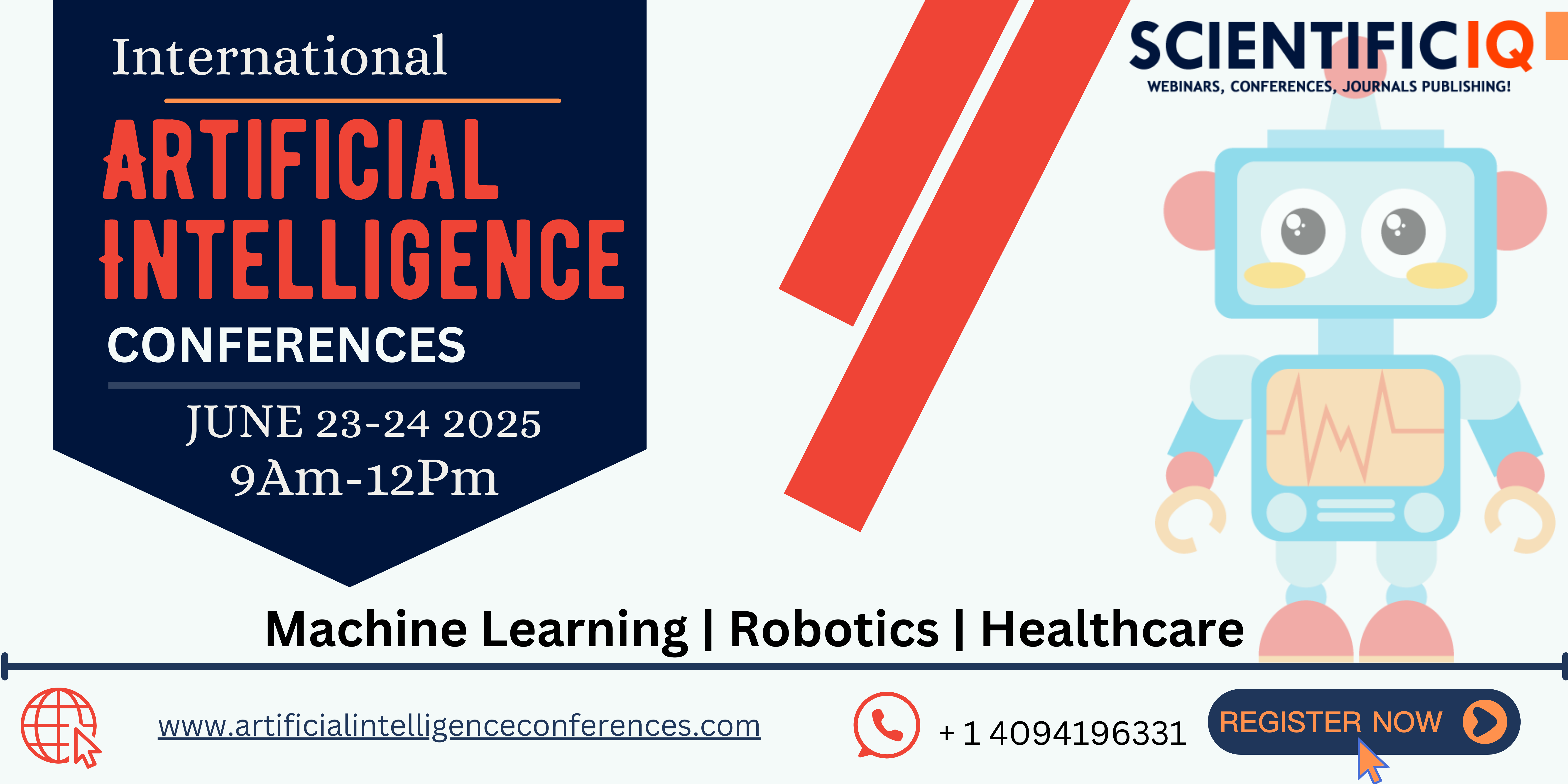 International

ARTIFICIAL INTELLIGENCE

CONFERENCES

JUNE 23-24 2025
9Am-12Pm

SCIENTIFICIQ
WEBINARS, CONFERENCES, JOURNALS PUBLISHING!

Machine Learning | Robotics | Healthcare

www.artificialintelligenceconferences.com

+ 1 4094196331

REGISTER NOW